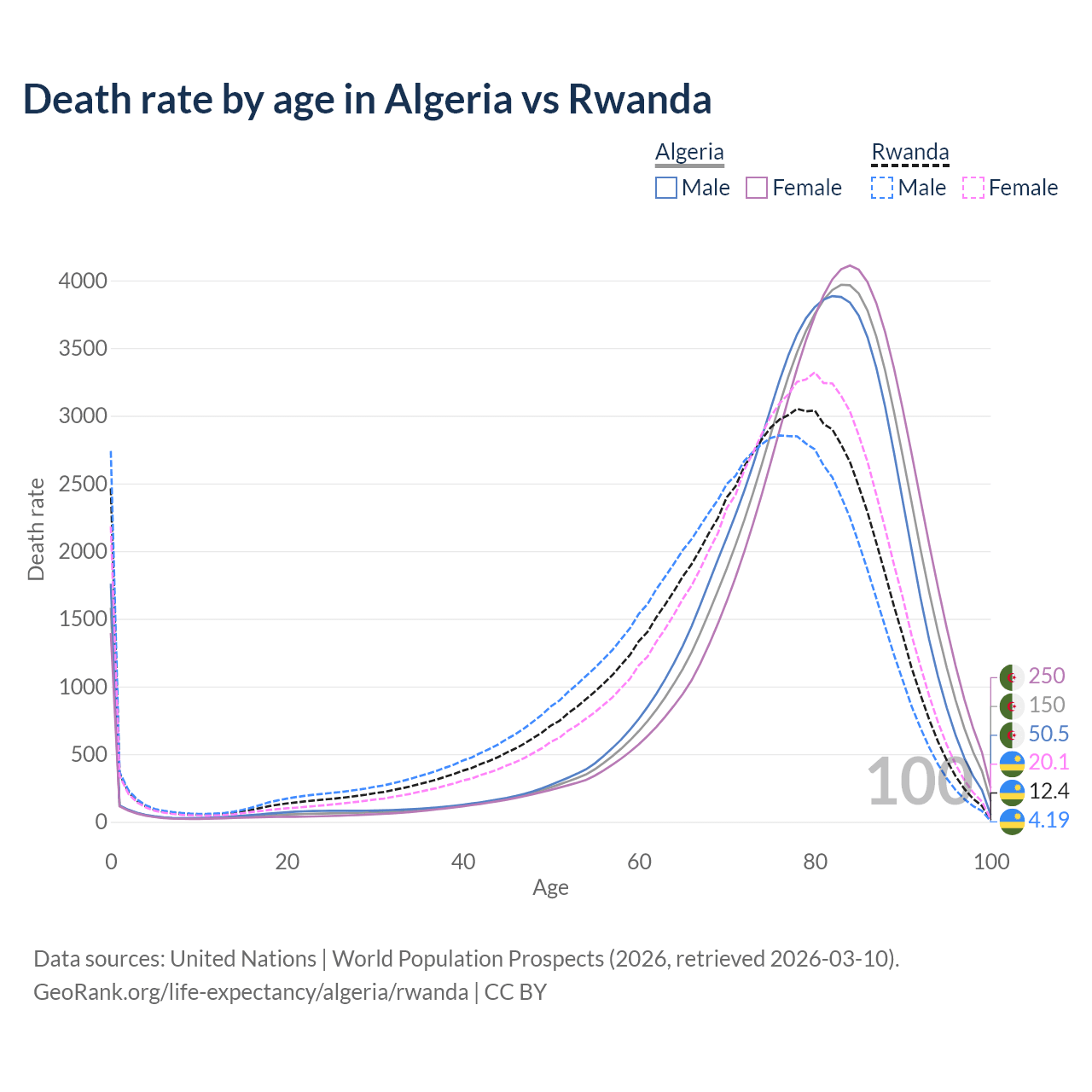 Death rate by age in Algeria vs Rwanda

Algeria
Male Female

Rwanda
Male Female

Death rate

4000
3500
3000
2500
2000
1500
1000
500
0

0
20
40
60
80
100

Age

100

250
150
50.5
20.1
12.4
4.19

Data sources: United Nations | World Population Prospects (2026, retrieved 2026-03-10).
GeoRank.org/life-expectancy/algeria/rwanda | CC BY